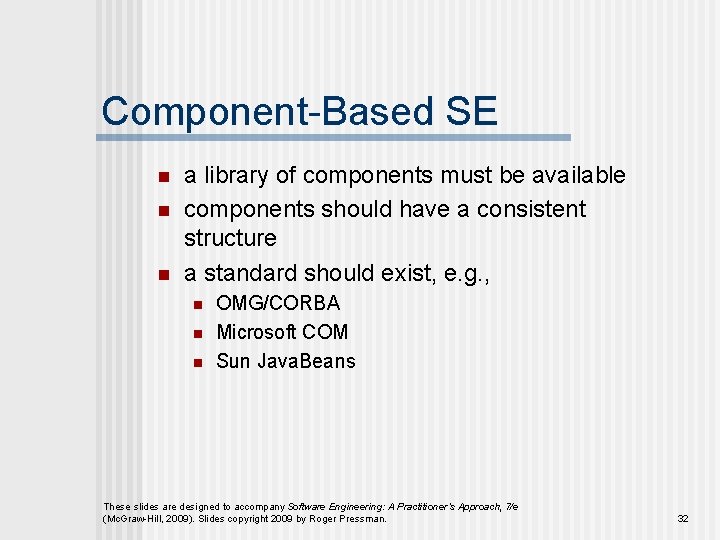 Component-Based SE

- a library of components must be available
- components should have a consistent structure
- a standard should exist, e.g.,
  - OMG/CORBA
  - Microsoft COM
  - Sun JavaBeans

These slides are designed to accompany Software Engineering: A Practitioner's Approach, 7/e (McGraw-Hill, 2009). Slides copyright 2009 by Roger Pressman.

32